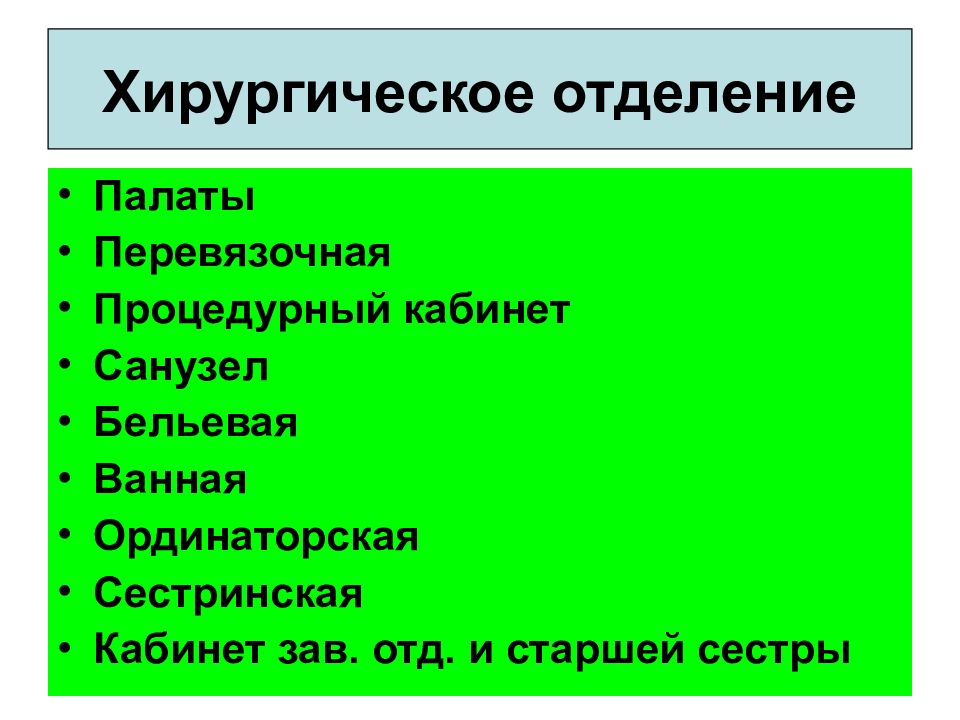 Хирургическое отделение

• Палаты
• Перевязочная
• Процедурный кабинет
• Санузел
• Бельевая
• Ванная
• Ординаторская
• Сестринская
• Кабинет зав. отд. и старшей сестры